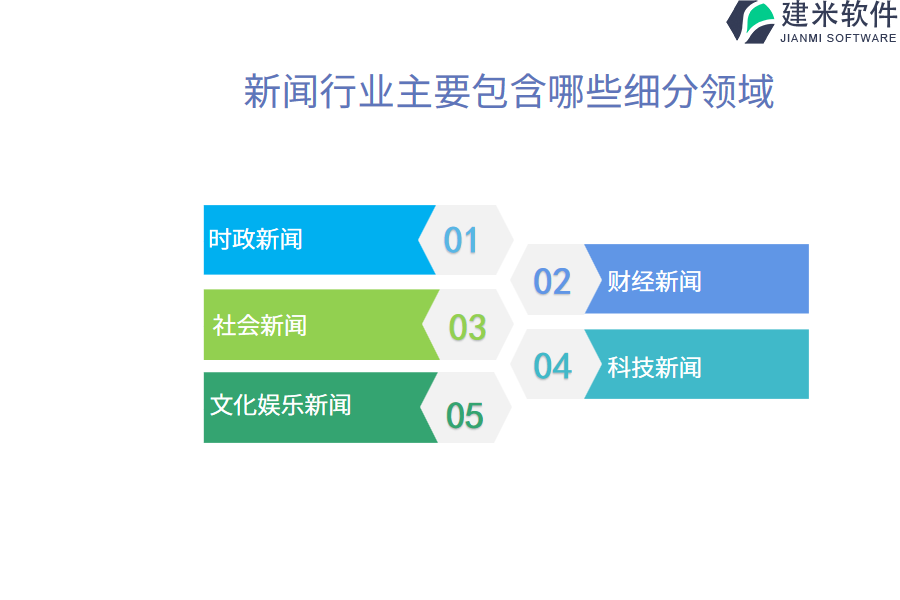 建米软件
JIANMI SOFTWARE

新闻行业主要包含哪些细分领域

时政新闻
01

02
财经新闻

社会新闻
03

04
科技新闻

文化娱乐新闻
05